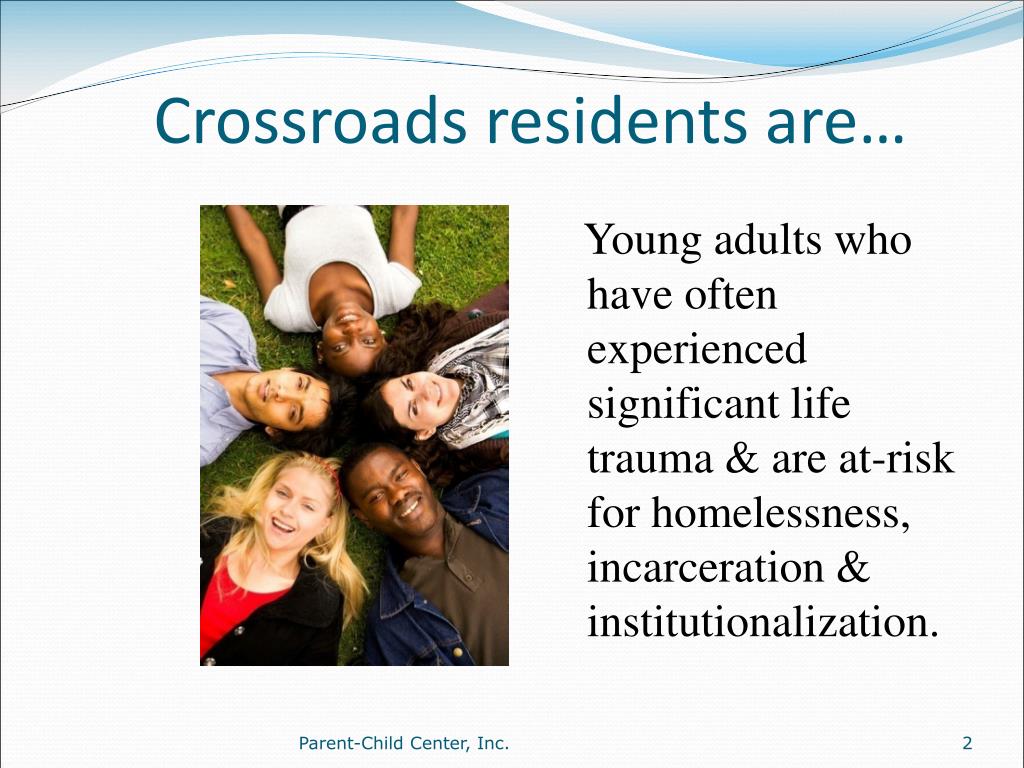 Crossroads residents are…

Young adults who have often experienced significant life trauma & are at-risk for homelessness, incarceration & institutionalization.

Parent-Child Center, Inc.

2